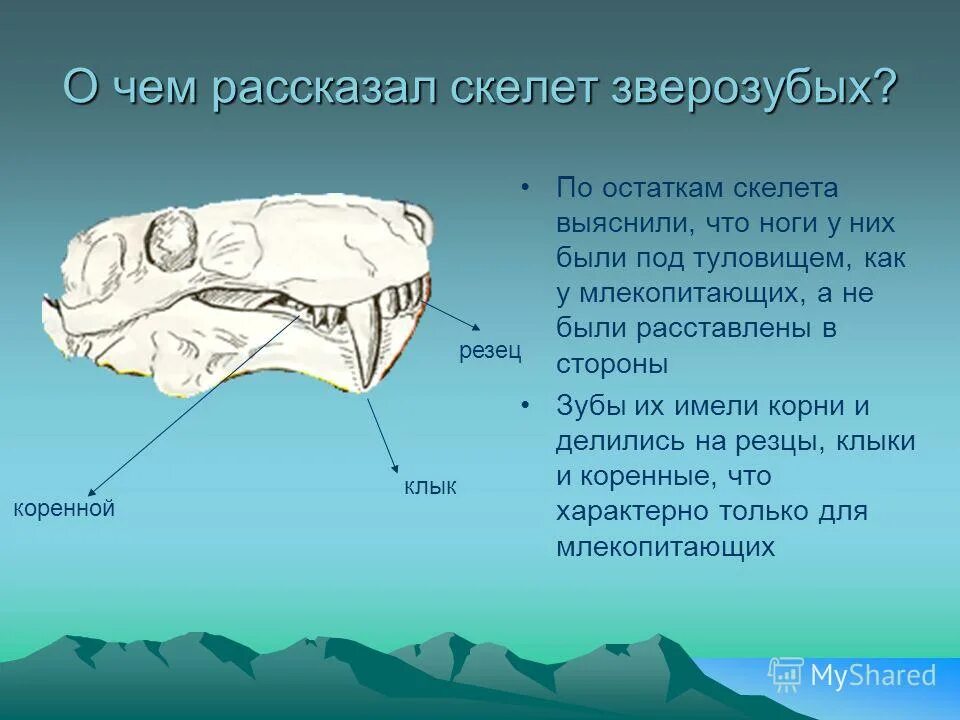 О чем рассказал скелет зверозубых?

резец

клык

коренной

• По остаткам скелета выяснили, что ноги у них были под туловищем, как у млекопитающих, а не были расставлены в стороны

• Зубы их имели корни и делились на резцы, клыки и коренные, что характерно только для млекопитающих

MyShared